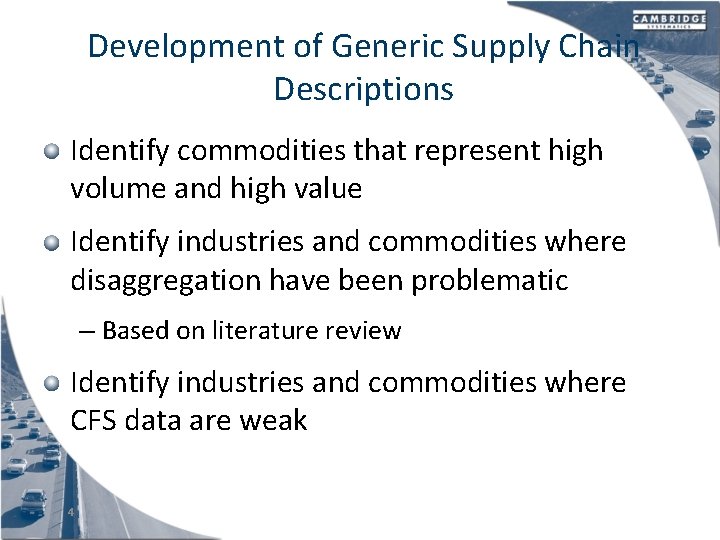 CAMBRIDGE
SYSTEMATICS

Development of Generic Supply Chain Descriptions

Identify commodities that represent high volume and high value

Identify industries and commodities where disaggregation have been problematic

– Based on literature review

Identify industries and commodities where CFS data are weak

4